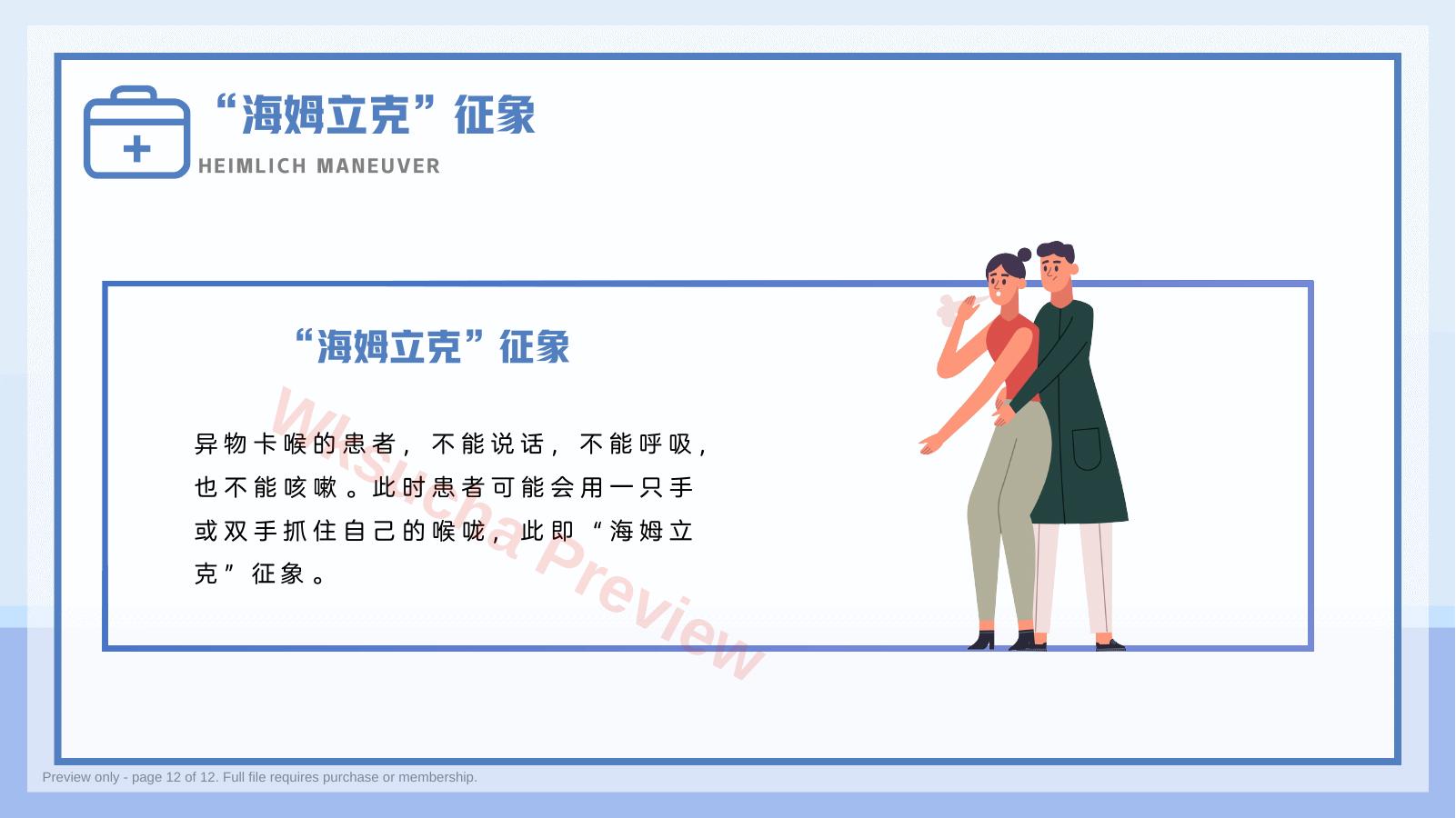 “海姆立克”征象
HEIMLICH MANEUVER

“海姆立克”征象

异物卡喉的患者，不能说话，不能呼吸，也不能咳嗽。此时患者可能会用一只手或双手抓住自己的喉咙，此即“海姆立克”征象。

Wiksucha Preview

Preview only - page 12 of 12. Full file requires purchase or membership.